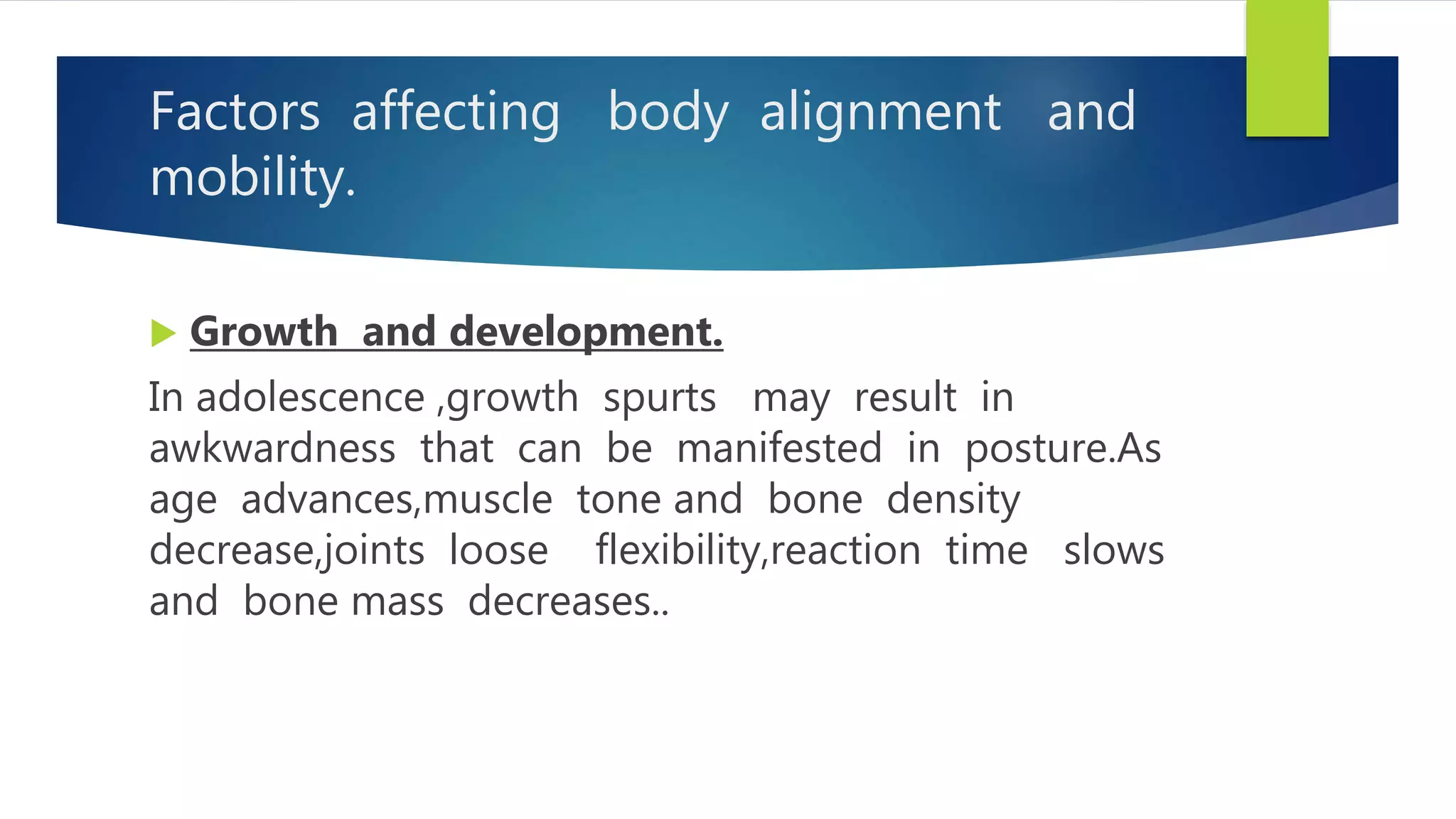 Factors affecting body alignment and mobility.

Growth and development.

In adolescence ,growth spurts may result in awkwardness that can be manifested in posture.As age advances,muscle tone and bone density decrease,joints loose flexibility,reaction time slows and bone mass decreases..